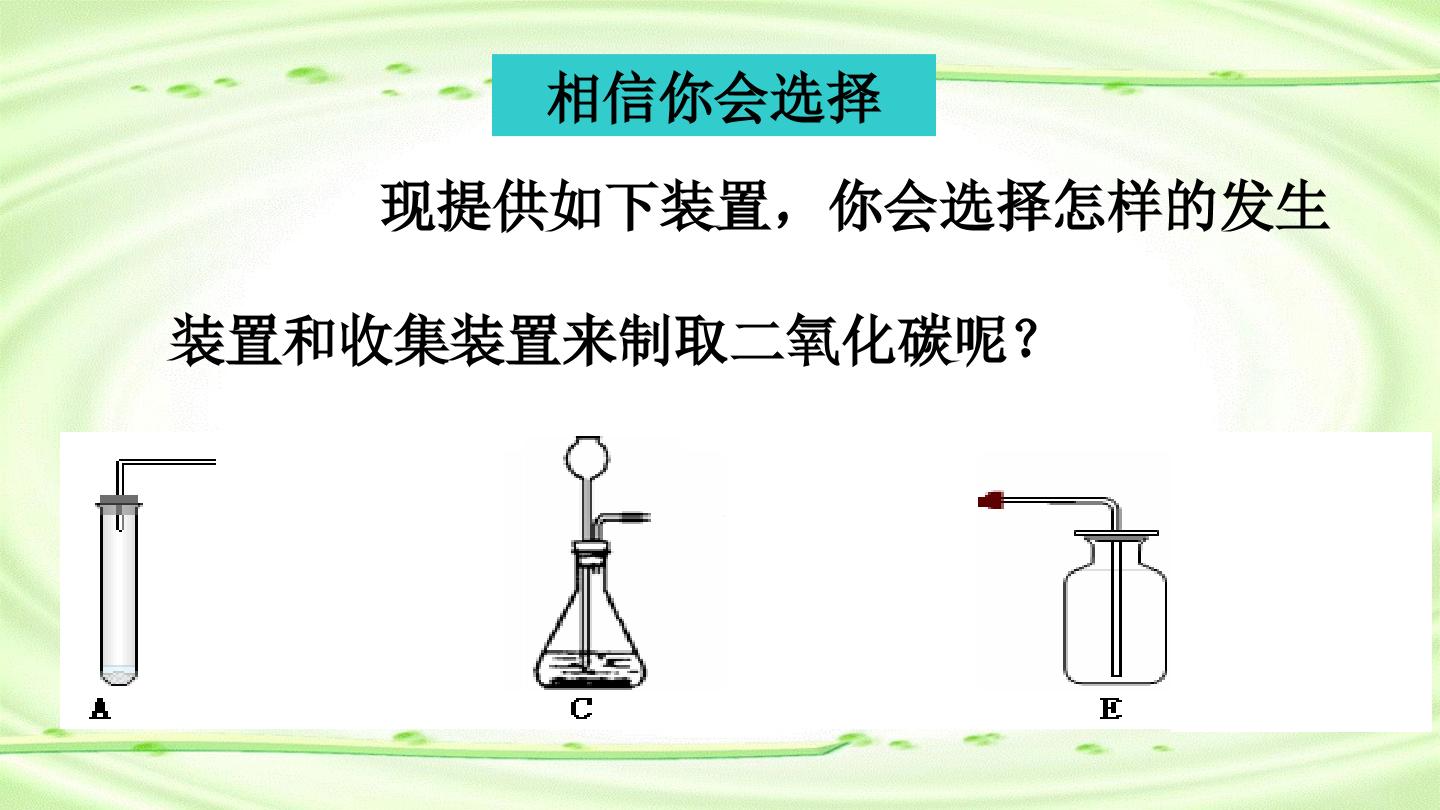 相信你会选择

现提供如下装置，你会选择怎样的发生装置和收集装置来制取二氧化碳呢？

A

C

E